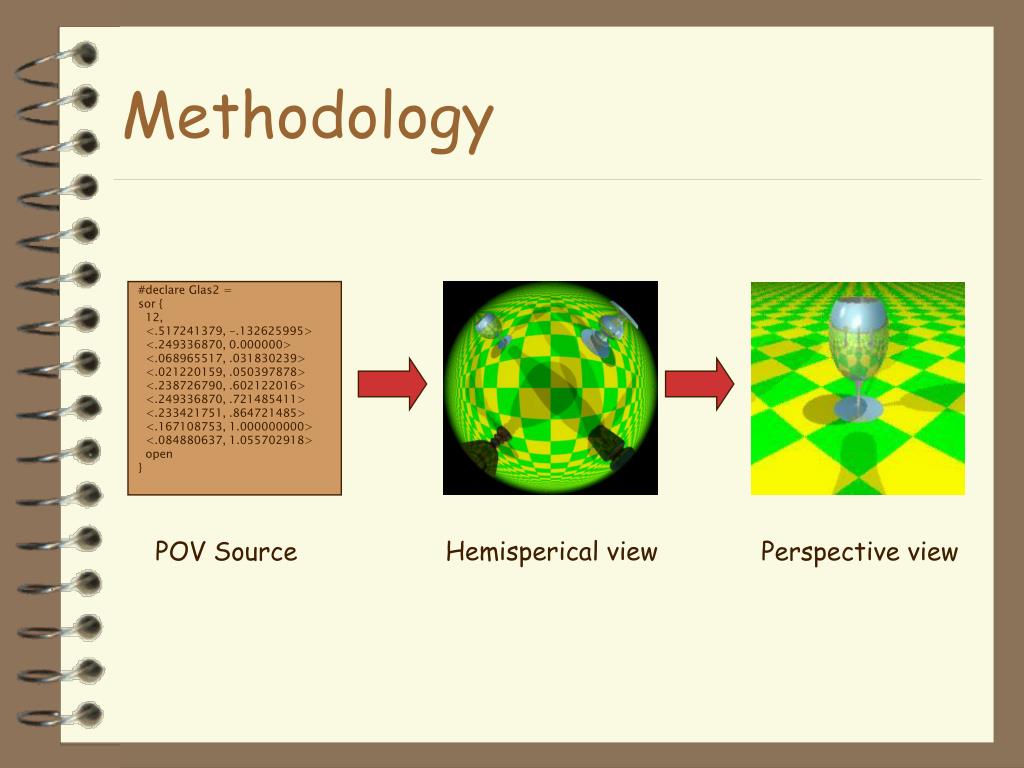 Methodology

#declare Glas2 =
sor {
12,
<.517241379, -.132625995>
<.249336870, 0.000000>
<.068965517, .031830239>
<.021220159, .050397878>
<.238726790, .602122016>
<.249336870, .721485411>
<.233421751, .864721485>
<.167108753, 1.000000000>
<.084880637, 1.055702918>
open
}

POV Source

Hemisperical view

Perspective view